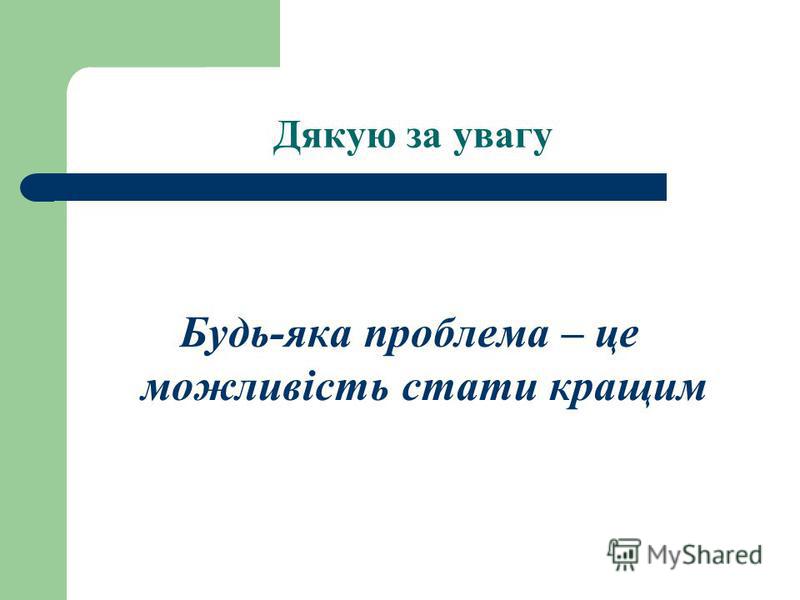 Дякую за увагу

Будь-яка проблема – це можливість стати кращим

MyShared